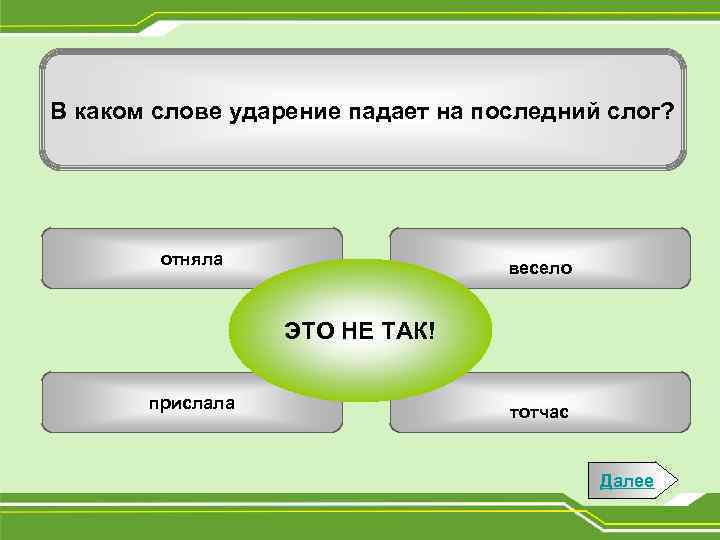 В каком слове ударение падает на последний слог?

отняла

весело

ЭТО НЕ ТАК!

прислала

тотчас

Далее